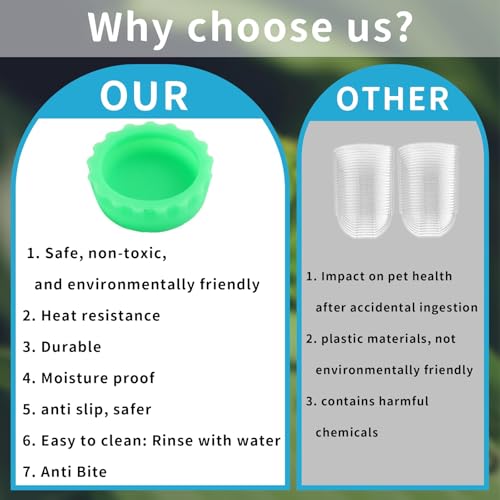 Why choose us?

OUR

1. Safe, non-toxic, and environmentally friendly
2. Heat resistance
3. Durable
4. Moisture proof
5. anti slip, safer
6. Easy to clean: Rinse with water
7. Anti Bite

OTHER

1. Impact on pet health after accidental ingestion
2. plastic materials, not environmentally friendly
3. contains harmful chemicals